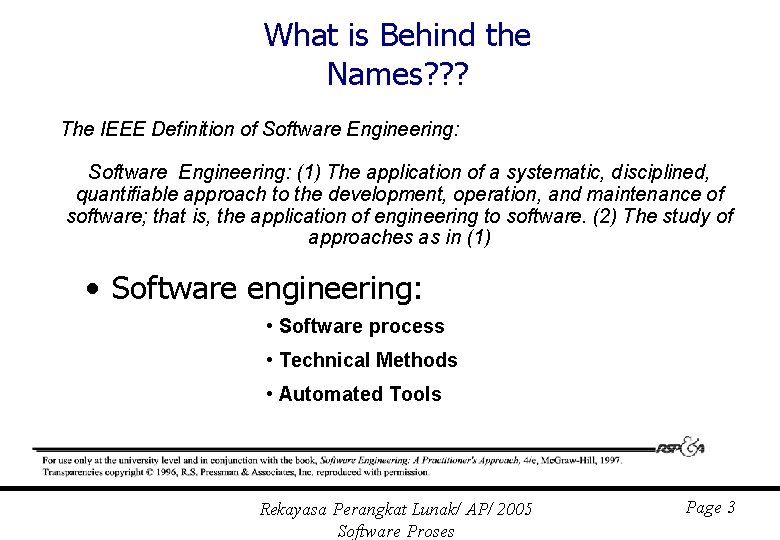 What is Behind the Names???

The IEEE Definition of Software Engineering:

Software Engineering: (1) The application of a systematic, disciplined, quantifiable approach to the development, operation, and maintenance of software; that is, the application of engineering to software. (2) The study of approaches as in (1)

• Software engineering:

• Software process

• Technical Methods

• Automated Tools

RSP&A

For use only at the university level and in conjunction with the book, Software Engineering: A Practitioner's Approach, 4/e, McGraw-Hill, 1997. Transparencies copyright © 1996, R.S. Pressman & Associates, Inc. reproduced with permission.

Rekayasa Perangkat Lunak/ AP/ 2005
Software Proses

Page 3